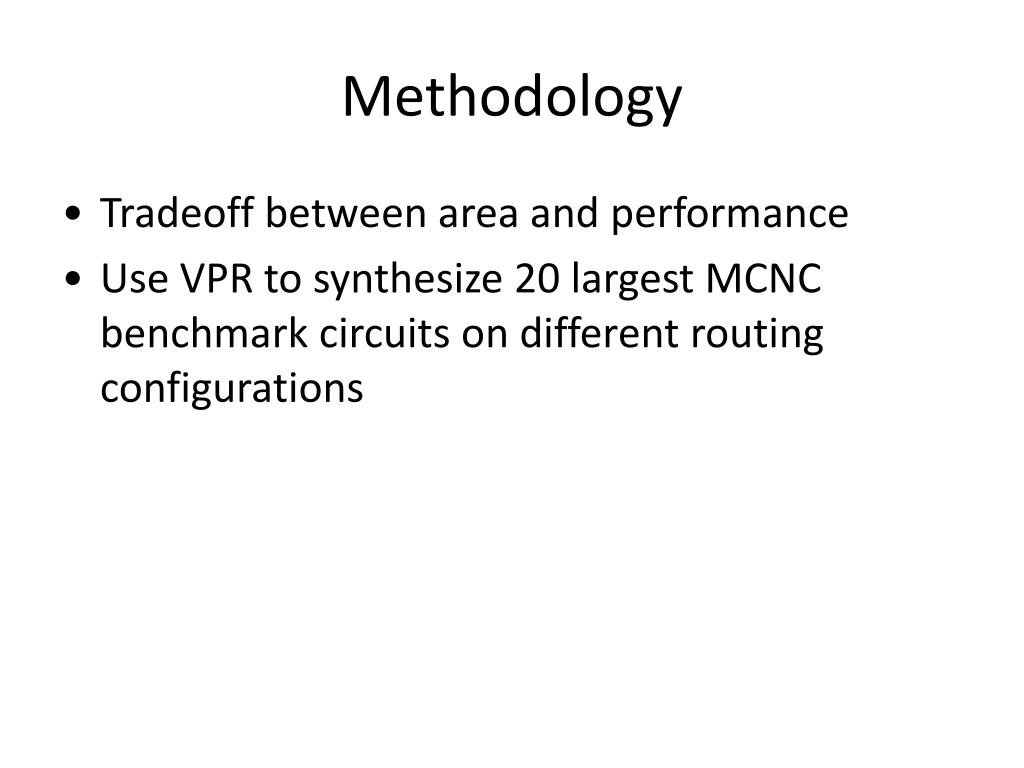 Methodology

• Tradeoff between area and performance
• Use VPR to synthesize 20 largest MCNC benchmark circuits on different routing configurations